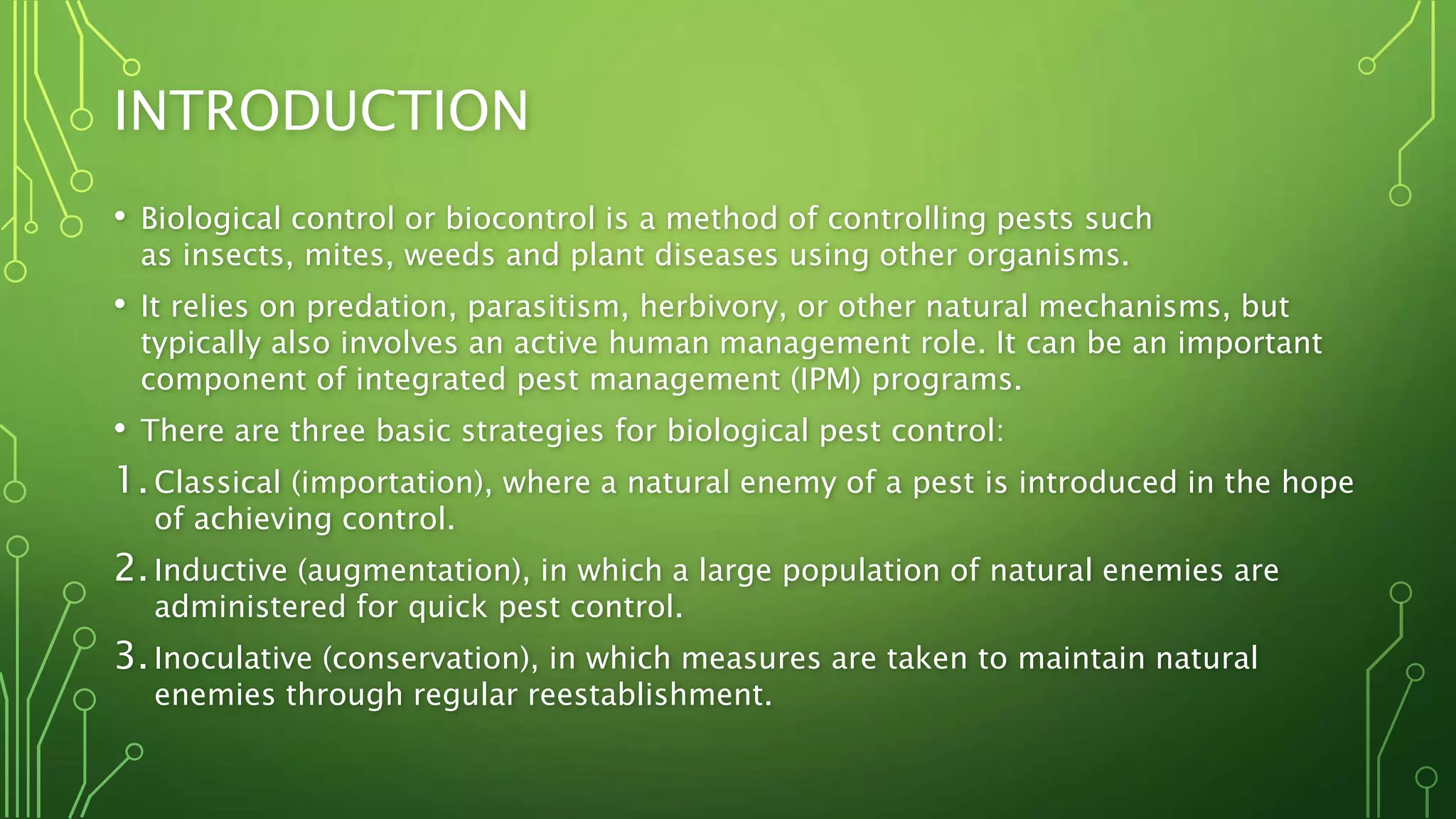 INTRODUCTION

• Biological control or biocontrol is a method of controlling pests such as insects, mites, weeds and plant diseases using other organisms.

• It relies on predation, parasitism, herbivory, or other natural mechanisms, but typically also involves an active human management role. It can be an important component of integrated pest management (IPM) programs.

• There are three basic strategies for biological pest control:

1. Classical (importation), where a natural enemy of a pest is introduced in the hope of achieving control.

2. Inductive (augmentation), in which a large population of natural enemies are administered for quick pest control.

3. Inoculative (conservation), in which measures are taken to maintain natural enemies through regular reestablishment.